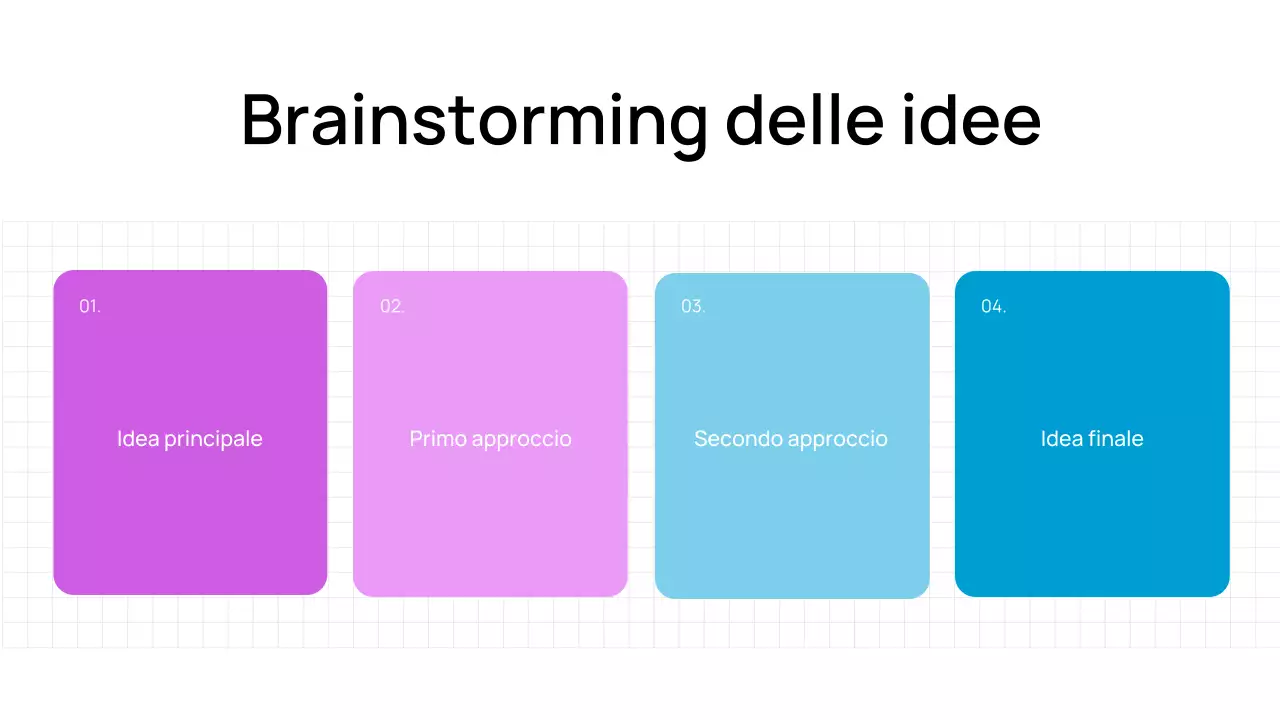 Brainstorming delle idee

01.

Idea principale

02.

Primo approccio

03.

Secondo approccio

04.

Idea finale